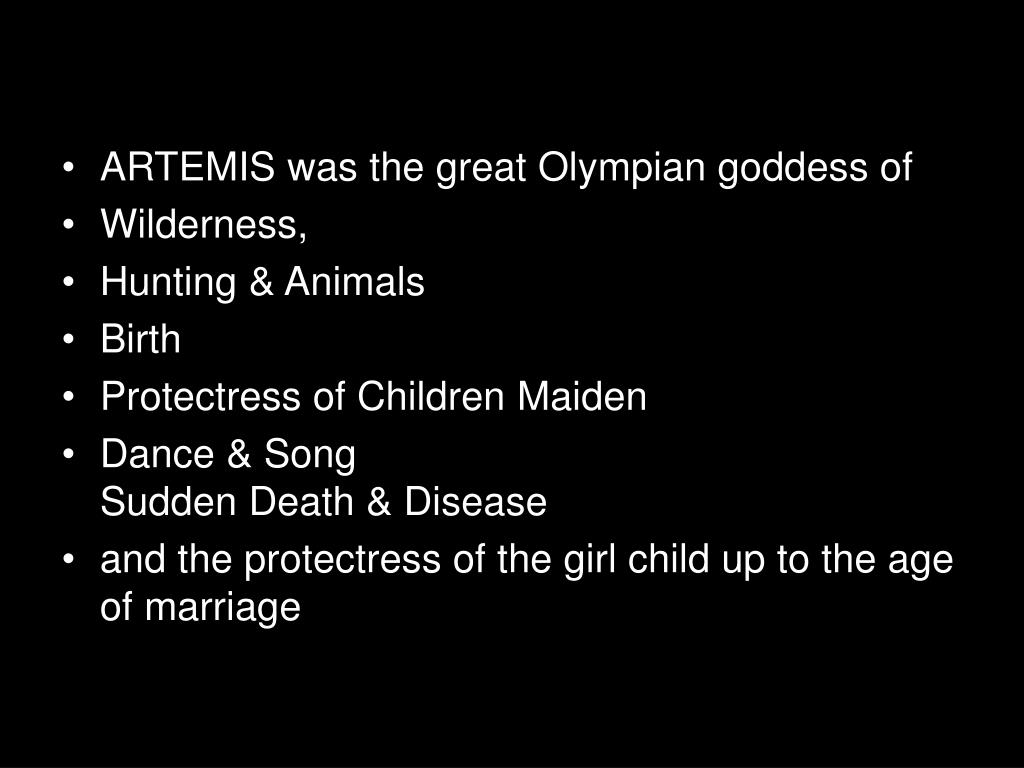 • ARTEMIS was the great Olympian goddess of
• Wilderness,
• Hunting & Animals
• Birth
• Protectress of Children Maiden
• Dance & Song
Sudden Death & Disease
• and the protectress of the girl child up to the age of marriage